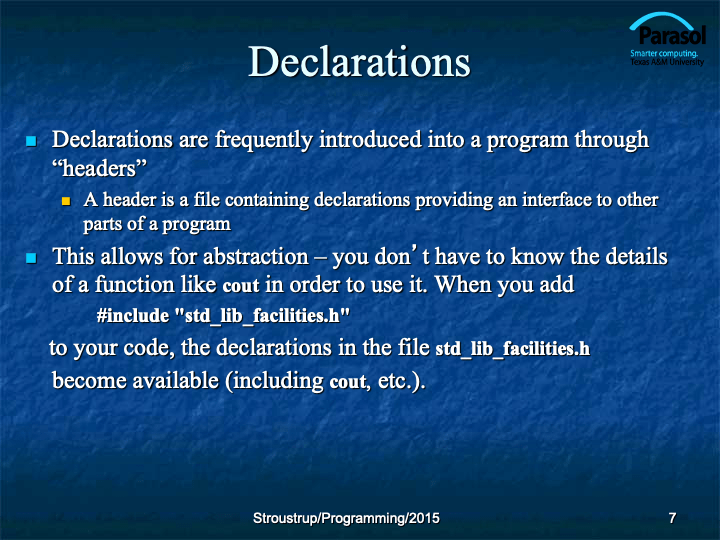 Parasol
Smarter computing.
Texas A&M University

Declarations

Declarations are frequently introduced into a program through “headers”

A header is a file containing declarations providing an interface to other parts of a program

This allows for abstraction – you don’t have to know the details of a function like cout in order to use it. When you add

#include "std_lib_facilities.h"

to your code, the declarations in the file std_lib_facilities.h become available (including cout, etc.).

Stroustrup/Programming/2015

7